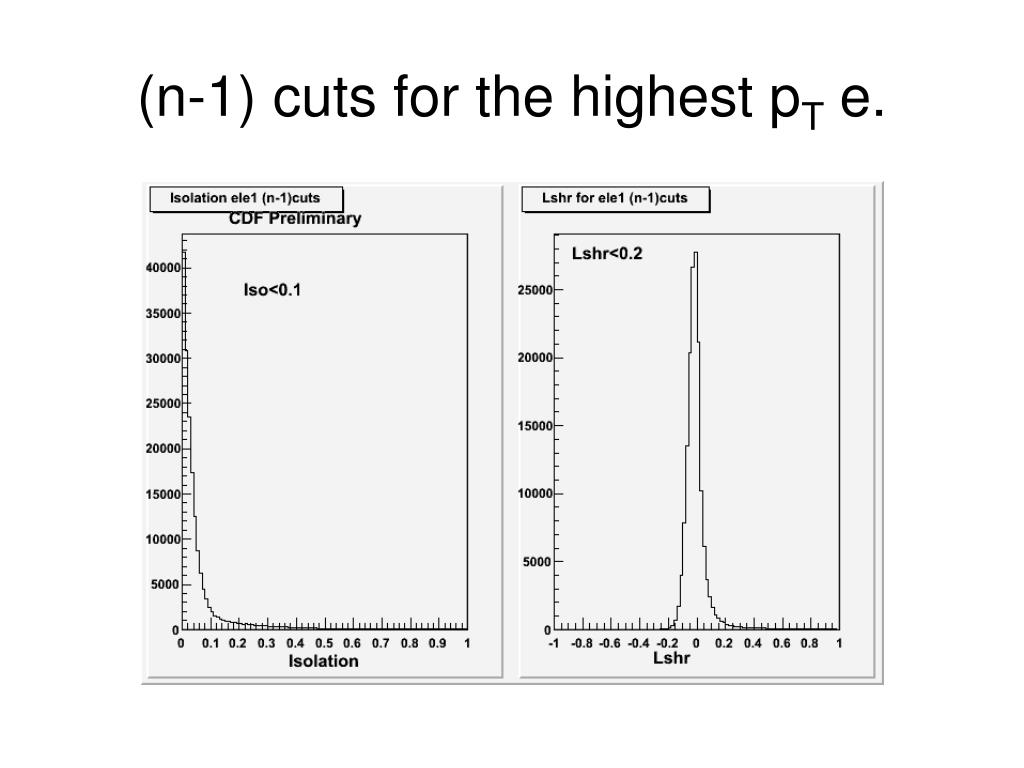 (n-1) cuts for the highest $p_T$ e.

Isolation ele1 (n-1)cuts

CDF Preliminary

Iso<0.1

40000
35000
30000
25000
20000
15000
10000
5000
0

0 0.1 0.2 0.3 0.4 0.5 0.6 0.7 0.8 0.9 1

Isolation

Lshr for ele1 (n-1)cuts

Lshr<0.2

25000
20000
15000
10000
5000
0

-1 -0.8 -0.6 -0.4 -0.2 0 0.2 0.4 0.6 0.8 1

Lshr